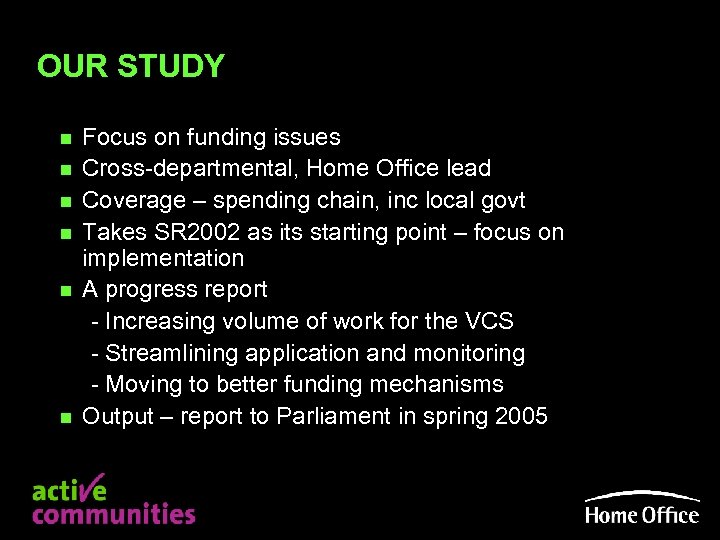 OUR STUDY

- Focus on funding issues
- Cross-departmental, Home Office lead
- Coverage – spending chain, inc local govt
- Takes SR2002 as its starting point – focus on implementation
- A progress report
  - Increasing volume of work for the VCS
  - Streamlining application and monitoring
  - Moving to better funding mechanisms
- Output – report to Parliament in spring 2005

active communities

Home Office